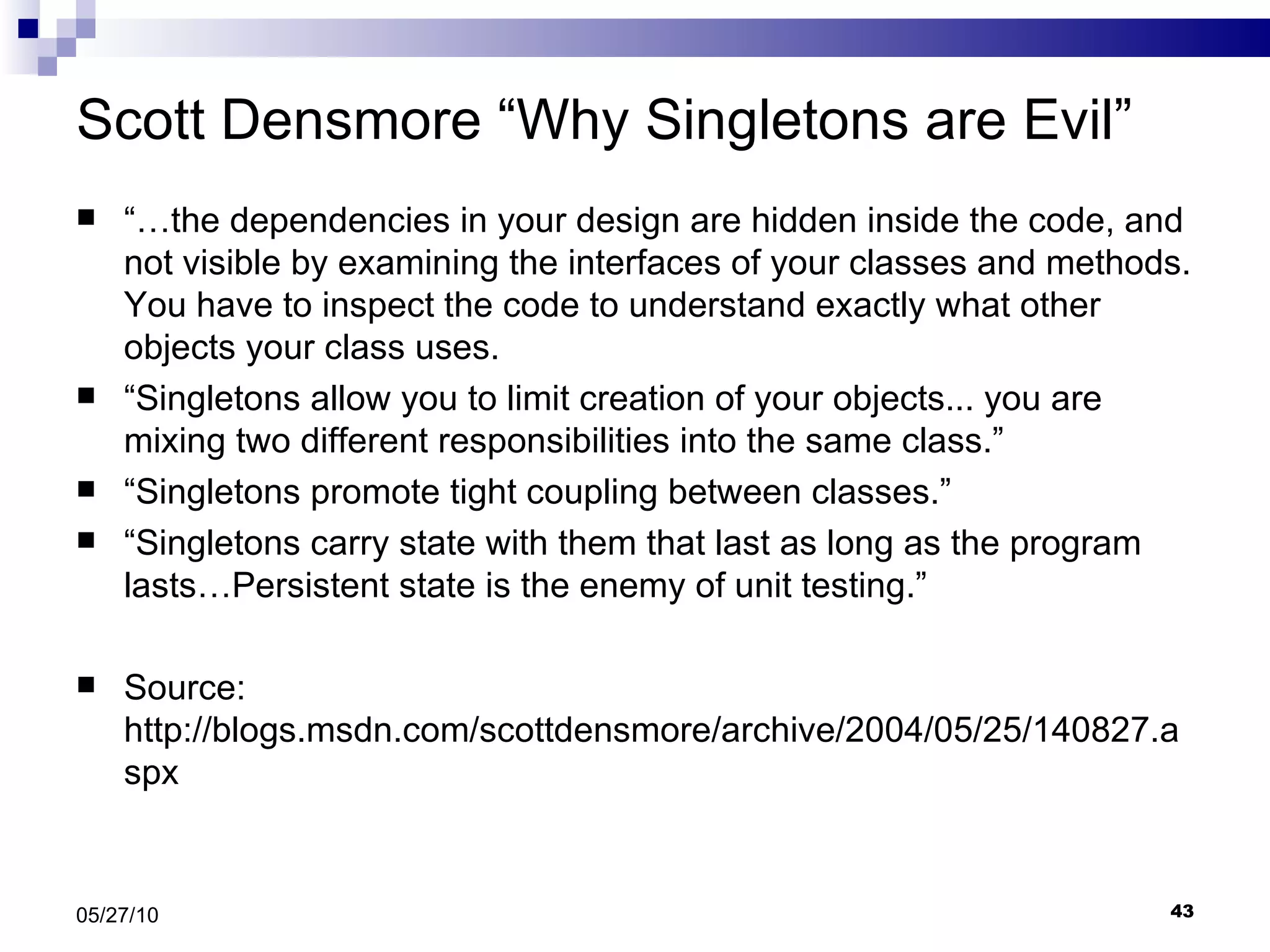 Scott Densmore “Why Singletons are Evil”

- “…the dependencies in your design are hidden inside the code, and not visible by examining the interfaces of your classes and methods. You have to inspect the code to understand exactly what other objects your class uses.
- “Singletons allow you to limit creation of your objects... you are mixing two different responsibilities into the same class.”
- “Singletons promote tight coupling between classes.”
- “Singletons carry state with them that last as long as the program lasts…Persistent state is the enemy of unit testing.”

- Source: http://blogs.msdn.com/scottdensmore/archive/2004/05/25/140827.aspx

05/27/10

43